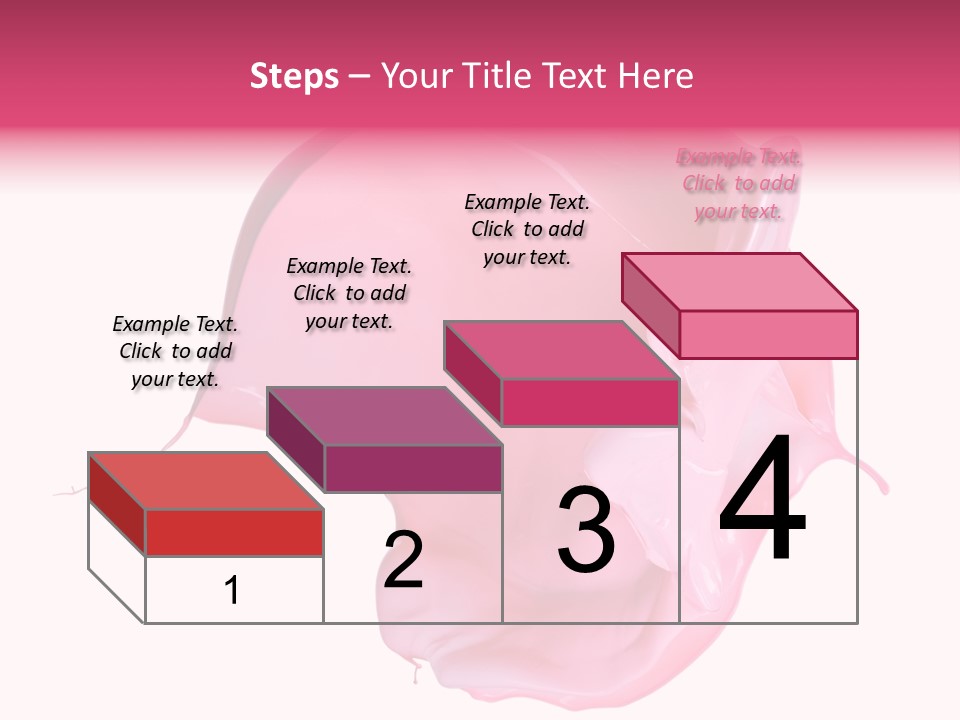 Steps – Your Title Text Here

Example Text. Click to add your text.

Example Text. Click to add your text.

Example Text. Click to add your text.

Example Text. Click to add your text.

1

2

3

4